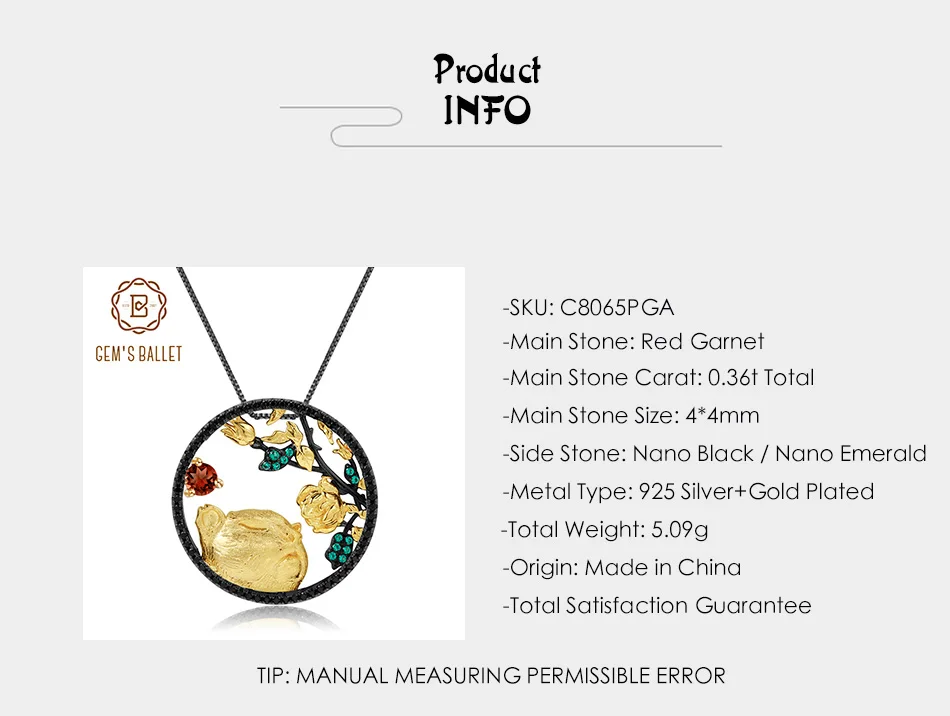 Product
INFO

GEM'S BALLET

-SKU: C8065PGA
-Main Stone: Red Garnet
-Main Stone Carat: 0.36t Total
-Main Stone Size: 4*4mm
-Side Stone: Nano Black / Nano Emerald
-Metal Type: 925 Silver+Gold Plated
-Total Weight: 5.09g
-Origin: Made in China
-Total Satisfaction Guarantee

TIP: MANUAL MEASURING PERMISSIBLE ERROR